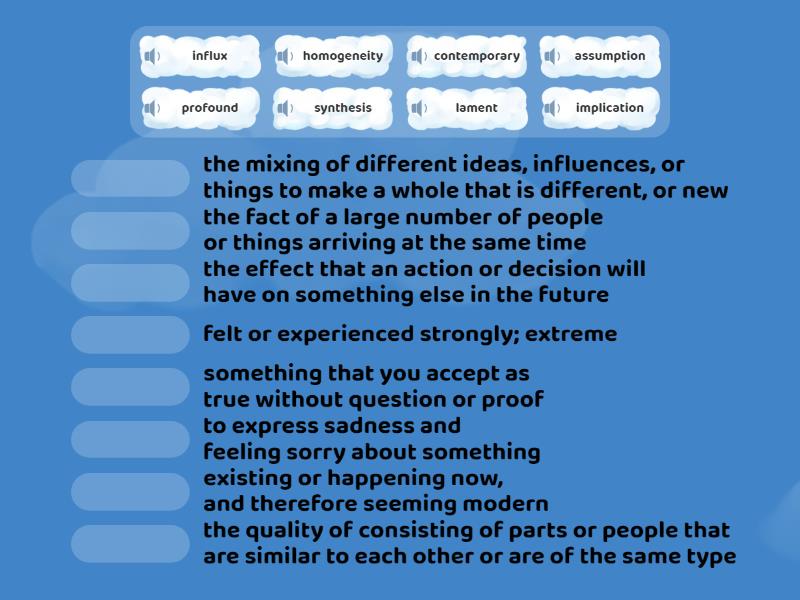 influx
homogeneity
contemporary
assumption
profound
synthesis
lament
implication

the mixing of different ideas, influences, or things to make a whole that is different, or new

the fact of a large number of people or things arriving at the same time

the effect that an action or decision will have on something else in the future

felt or experienced strongly; extreme

something that you accept as true without question or proof

to express sadness and feeling sorry about something

existing or happening now, and therefore seeming modern

the quality of consisting of parts or people that are similar to each other or are of the same type